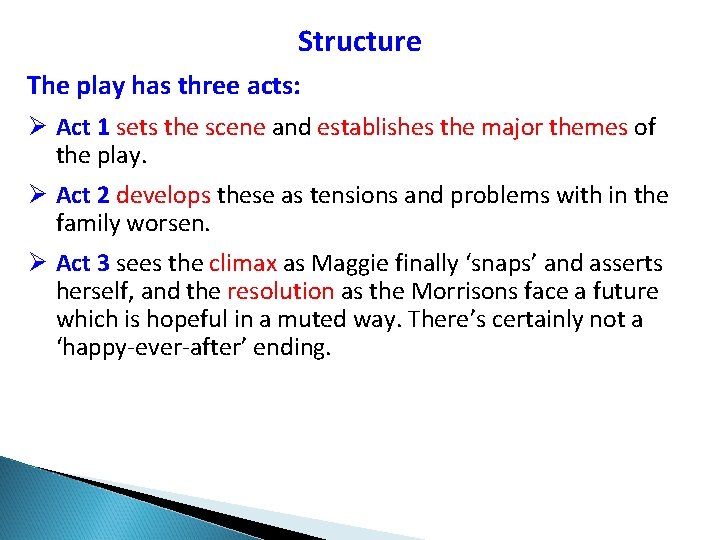 Structure

The play has three acts:

➢ Act 1 sets the scene and establishes the major themes of the play.

➢ Act 2 develops these as tensions and problems with in the family worsen.

➢ Act 3 sees the climax as Maggie finally ‘snaps’ and asserts herself, and the resolution as the Morrisons face a future which is hopeful in a muted way. There’s certainly not a ‘happy-ever-after’ ending.